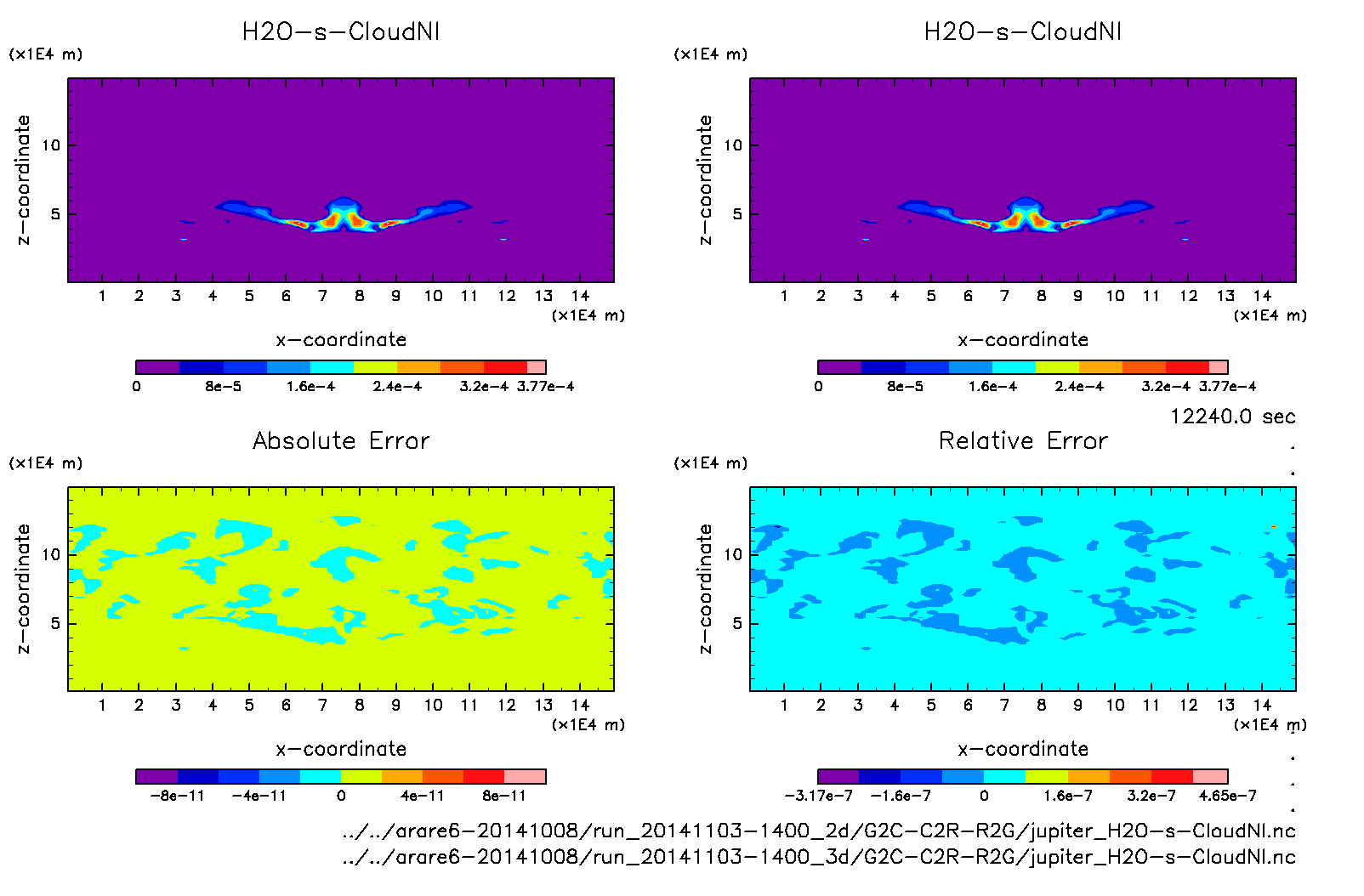 H2O−s−CloudNI

(×1E4 m)

z−coordinate

10

5

1 2 3 4 5 6 7 8 9 10 11 12 13 14

(×1E4 m)

x−coordinate

0 8e−5 1.6e−4 2.4e−4 3.2e−4 3.77e−4

H2O−s−CloudNI

(×1E4 m)

z−coordinate

10

5

1 2 3 4 5 6 7 8 9 10 11 12 13 14

(×1E4 m)

x−coordinate

0 8e−5 1.6e−4 2.4e−4 3.2e−4 3.77e−4

12240.0 sec

Absolute Error

(×1E4 m)

z−coordinate

10

5

1 2 3 4 5 6 7 8 9 10 11 12 13 14

(×1E4 m)

x−coordinate

−8e−11 −4e−11 0 4e−11 8e−11

Relative Error

(×1E4 m)

z−coordinate

10

5

1 2 3 4 5 6 7 8 9 10 11 12 13 14

(×1E4 m)

x−coordinate

−3.17e−7 −1.6e−7 0 1.6e−7 3.2e−7 4.65e−7

../../arare6−20141008/run_20141103−1400_2d/G2C−C2R−R2G/jupiter_H2O−s−CloudNI.nc
../../arare6−20141008/run_20141103−1400_3d/G2C−C2R−R2G/jupiter_H2O−s−CloudNI.nc